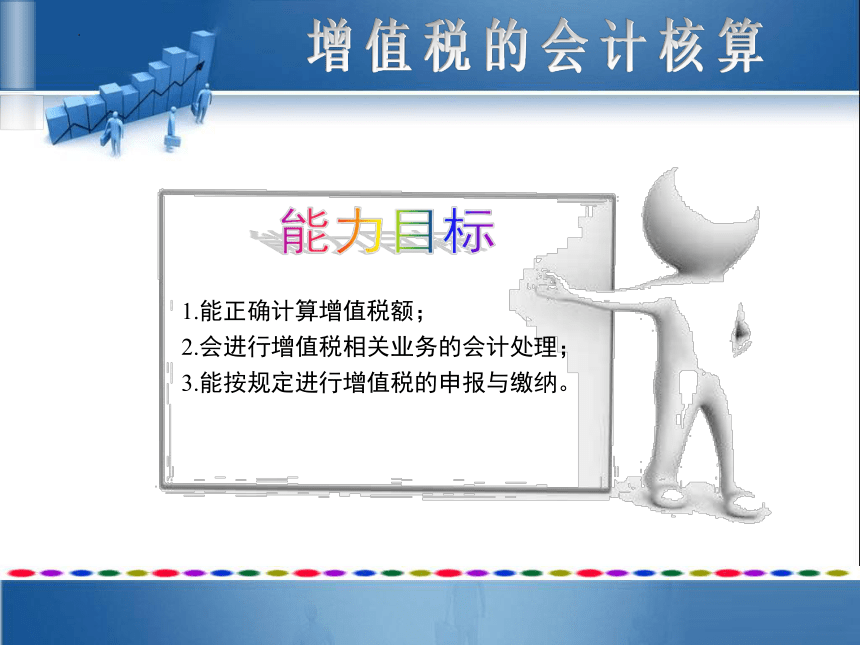 增值税的会计核算

能力目标

1.能正确计算增值税额；
2.会进行增值税相关业务的会计处理；
3.能按规定进行增值税的申报与缴纳。